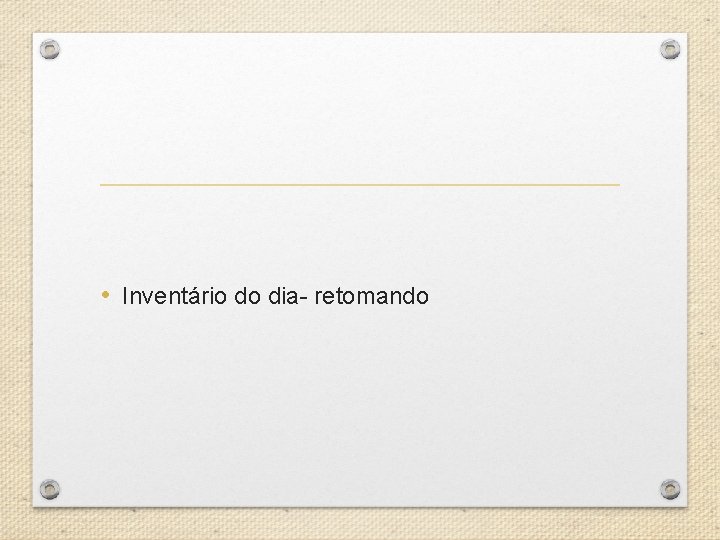 • Inventário do dia- retomando